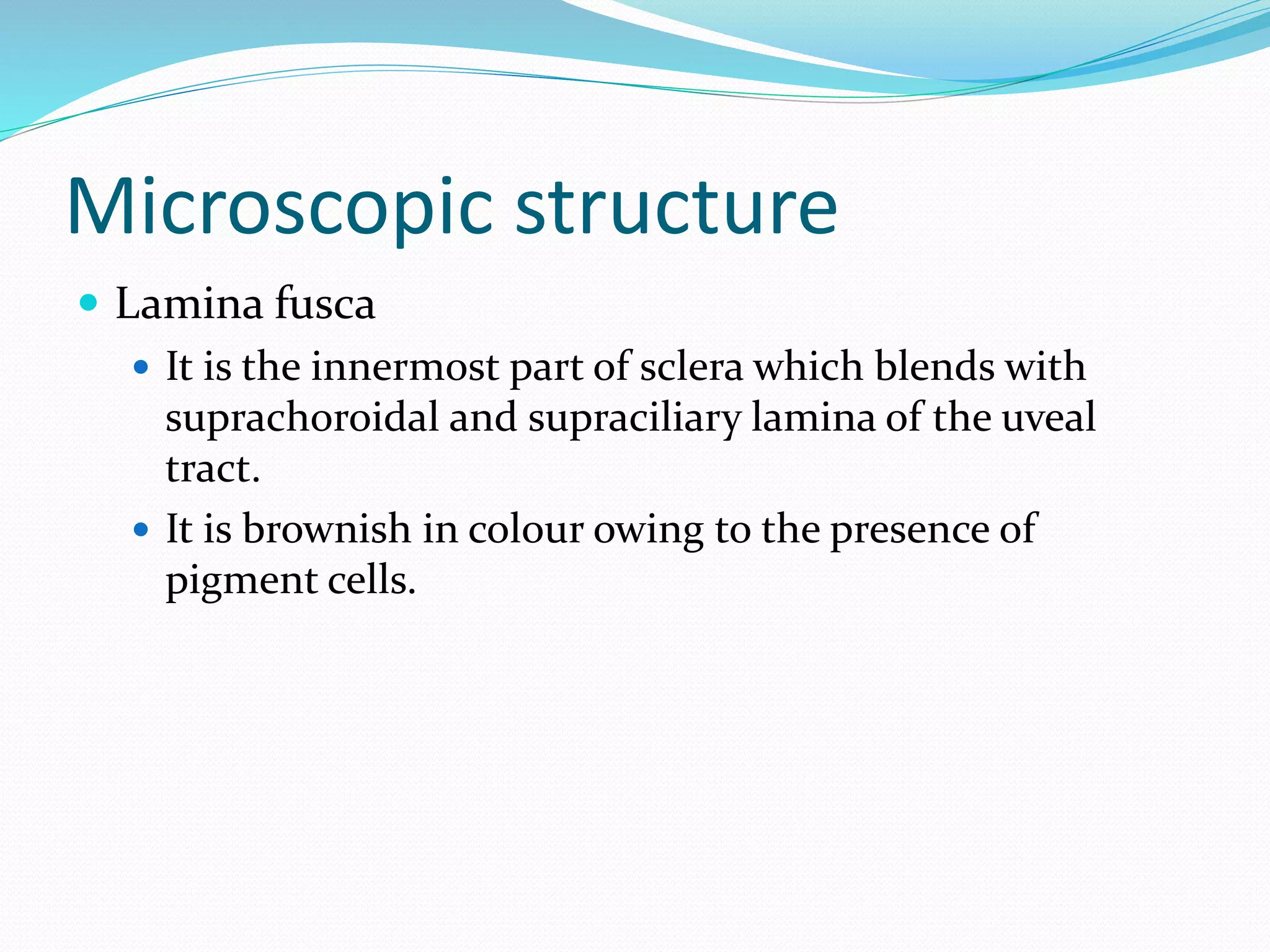 Microscopic structure

- Lamina fusca
  - It is the innermost part of sclera which blends with suprachoroidal and supraciliary lamina of the uveal tract.
  - It is brownish in colour owing to the presence of pigment cells.